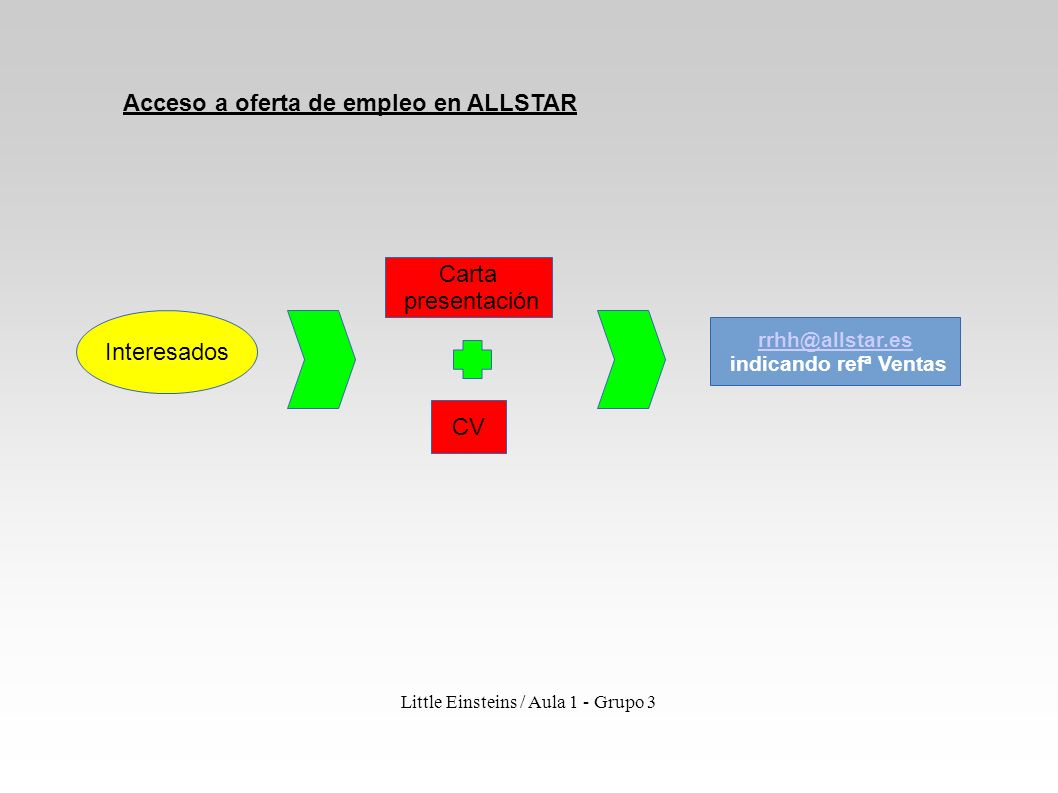 Acceso a oferta de empleo en ALLSTAR

Interesados

Carta presentación

CV

rrhh@allstar.es
indicando refª Ventas

Little Einsteins / Aula 1 - Grupo 3